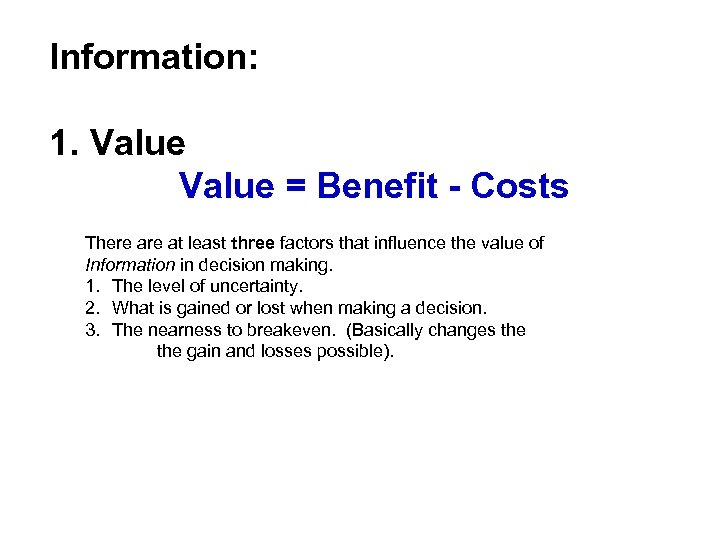 Information:

1. Value

Value = Benefit - Costs

There are at least three factors that influence the value of Information in decision making.
1. The level of uncertainty.
2. What is gained or lost when making a decision.
3. The nearness to breakeven. (Basically changes the the gain and losses possible).